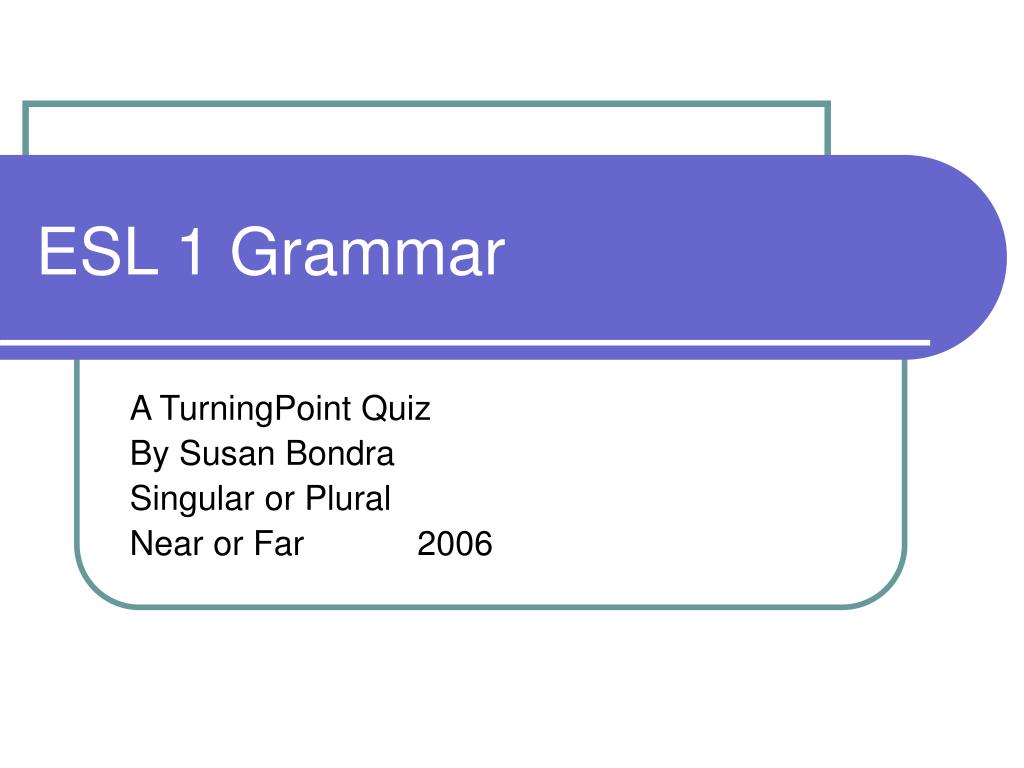 ESL 1 Grammar

A TurningPoint Quiz
By Susan Bondra
Singular or Plural
Near or Far 2006